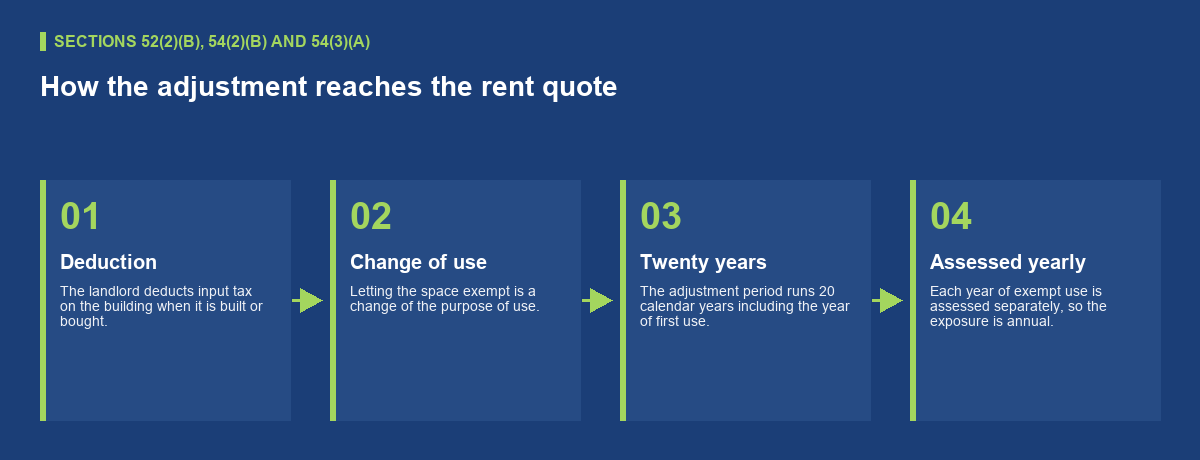 SECTIONS 52(2)(B), 54(2)(B) AND 54(3)(A)

How the adjustment reaches the rent quote

01

Deduction

The landlord deducts input tax on the building when it is built or bought.

02

Change of use

Letting the space exempt is a change of the purpose of use.

03

Twenty years

The adjustment period runs 20 calendar years including the year of first use.

04

Assessed yearly

Each year of exempt use is assessed separately, so the exposure is annual.